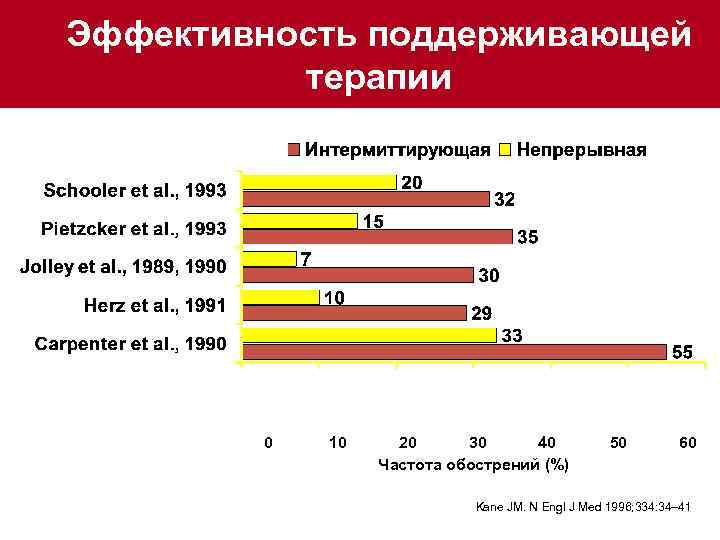 Эффективность поддерживающей терапии

Интермиттирующая Непрерывная

Schooler et al., 1993
20
32

Pietzcker et al., 1993
15
35

Jolley et al., 1989, 1990
7
30

Herz et al., 1991
10
29

Carpenter et al., 1990
33
55

0 10 20 30 40 50 60
Частота обострений (%)

Kane JM. N Engl J Med 1996;334:34–41